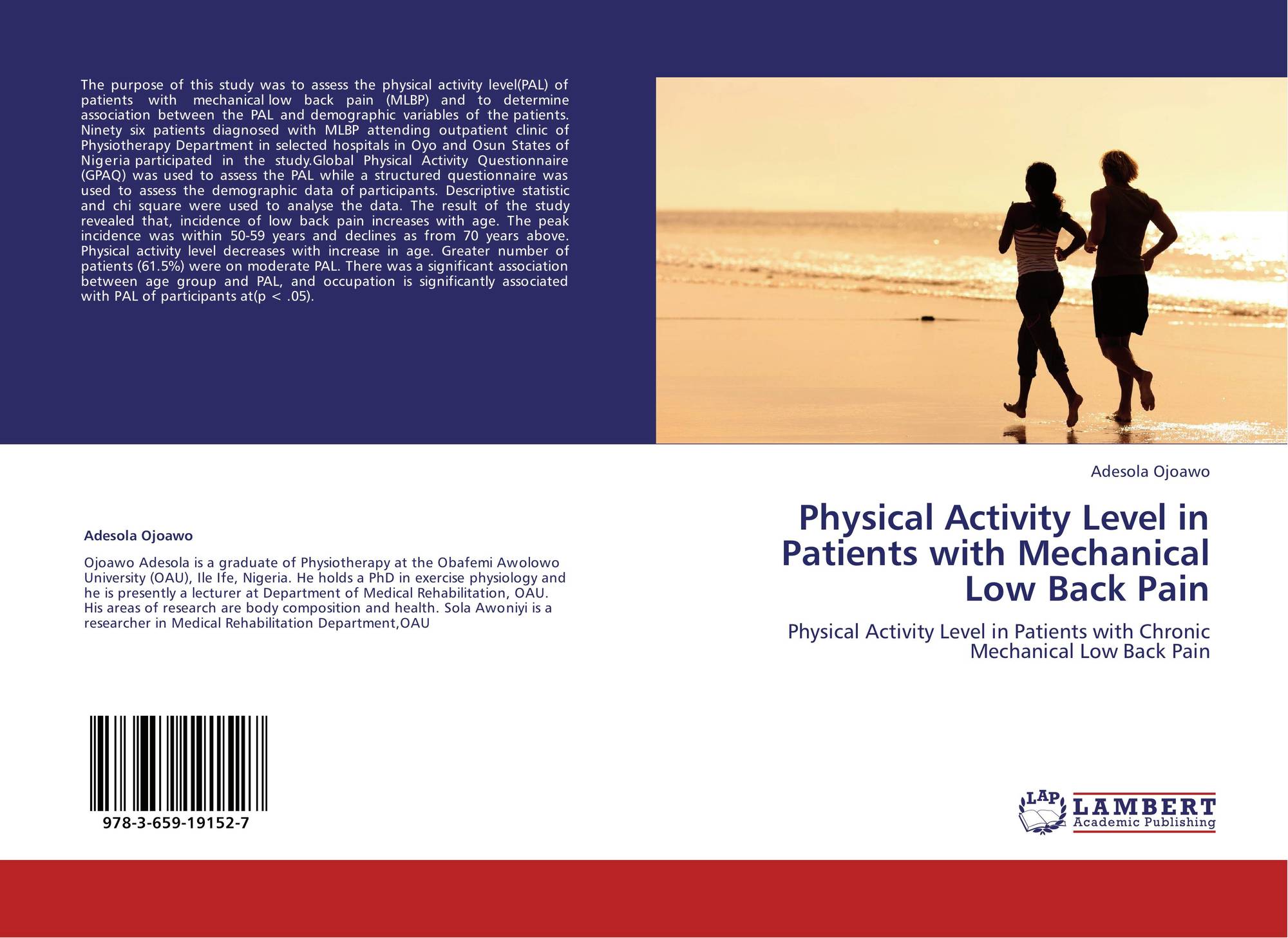 The purpose of this study was to assess the physical activity level(PAL) of patients with mechanical low back pain (MLBP) and to determine association between the PAL and demographic variables of the patients. Ninety six patients diagnosed with MLBP attending outpatient clinic of Physiotherapy Department in selected hospitals in Oyo and Osun States of Nigeria participated in the study.Global Physical Activity Questionnaire (GPAQ) was used to assess the PAL while a structured questionnaire was used to assess the demographic data of participants. Descriptive statistic and chi square were used to analyse the data. The result of the study revealed that, incidence of low back pain increases with age. The peak incidence was within 50-59 years and declines as from 70 years above. Physical activity level decreases with increase in age. Greater number of patients (61.5%) were on moderate PAL. There was a significant association between age group and PAL, and occupation is significantly associated with PAL of participants at(p < .05).

Adesola Ojoawo

Ojoawo Adesola is a graduate of Physiotherapy at the Obafemi Awolowo University (OAU), Ile Ife, Nigeria. He holds a PhD in exercise physiology and he is presently a lecturer at Department of Medical Rehabilitation, OAU. His areas of research are body composition and health. Sola Awoniyi is a researcher in Medical Rehabilitation Department,OAU

978-3-659-19152-7

Adesola Ojoawo

Physical Activity Level in Patients with Mechanical Low Back Pain

Physical Activity Level in Patients with Chronic Mechanical Low Back Pain

LAP LAMBERT Academic Publishing